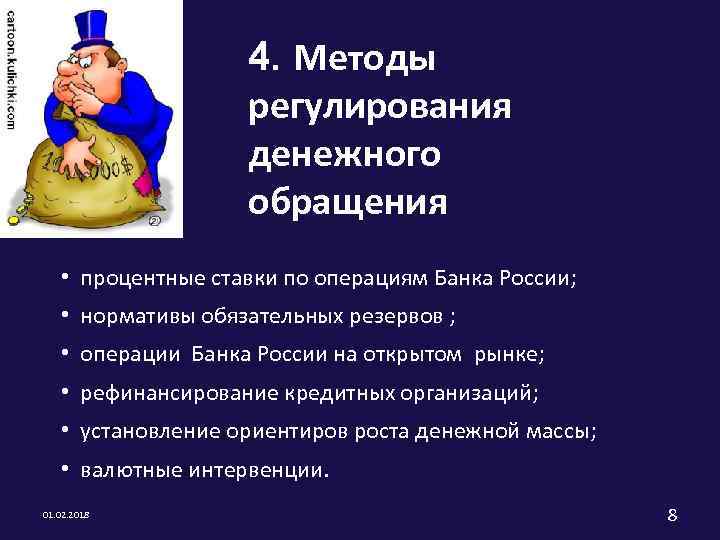 cartoon.kulichki.com

1000000$

4. Методы регулирования денежного обращения

• процентные ставки по операциям Банка России;
• нормативы обязательных резервов ;
• операции Банка России на открытом рынке;
• рефинансирование кредитных организаций;
• установление ориентиров роста денежной массы;
• валютные интервенции.

01.02.2018

8